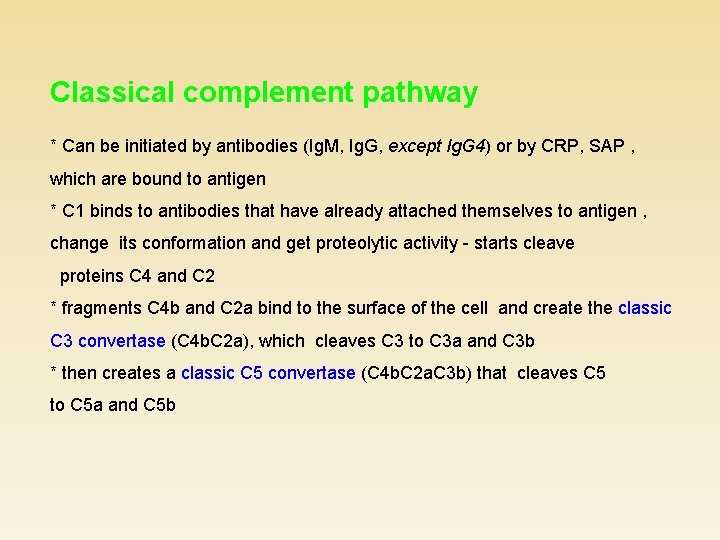 Classical complement pathway

* Can be initiated by antibodies (IgM, IgG, except IgG4) or by CRP, SAP , which are bound to antigen
* C1 binds to antibodies that have already attached themselves to antigen , change its conformation and get proteolytic activity - starts cleave proteins C4 and C2
* fragments C4b and C2a bind to the surface of the cell and create the classic C3 convertase (C4bC2a), which cleaves C3 to C3a and C3b
* then creates a classic C5 convertase (C4bC2aC3b) that cleaves C5 to C5a and C5b